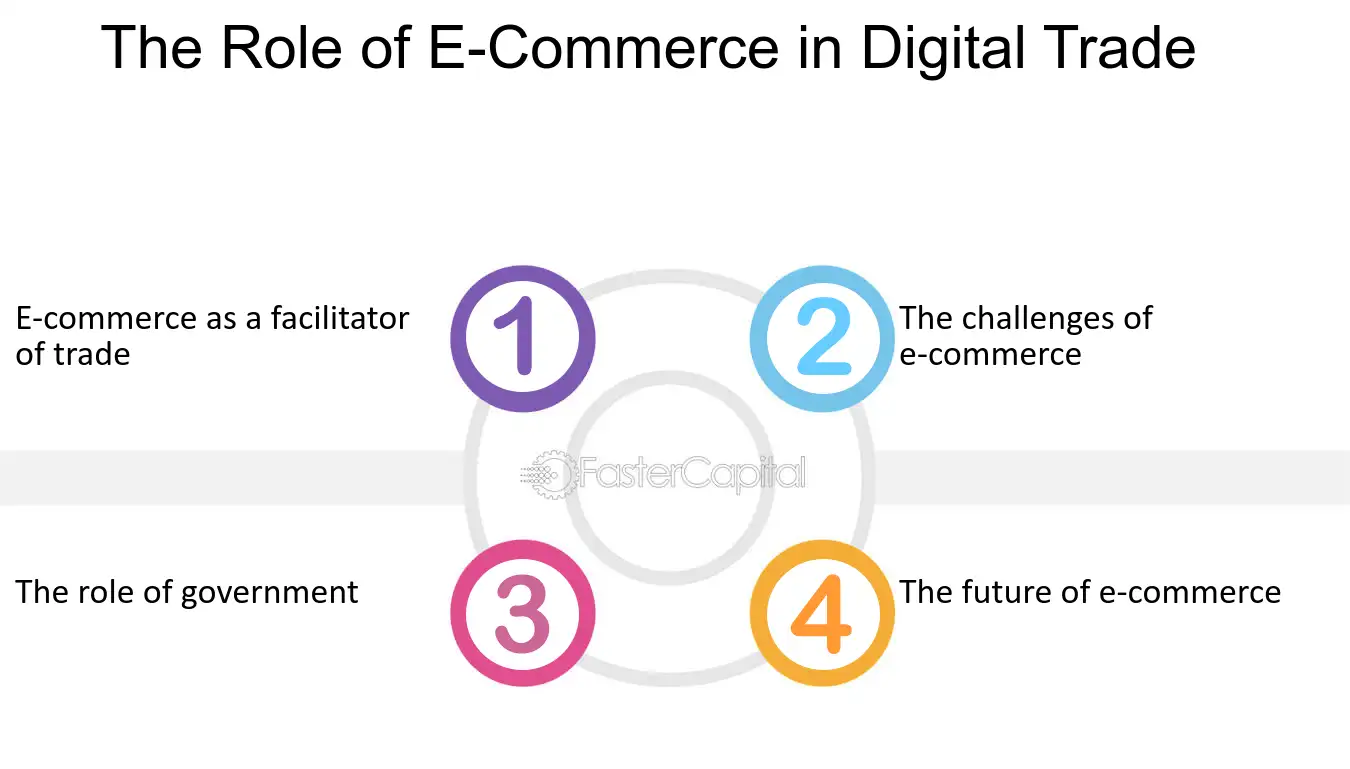 The Role of E-Commerce in Digital Trade

E-commerce as a facilitator of trade

1

2

The challenges of e-commerce

The role of government

3

4

The future of e-commerce

FasterCapital